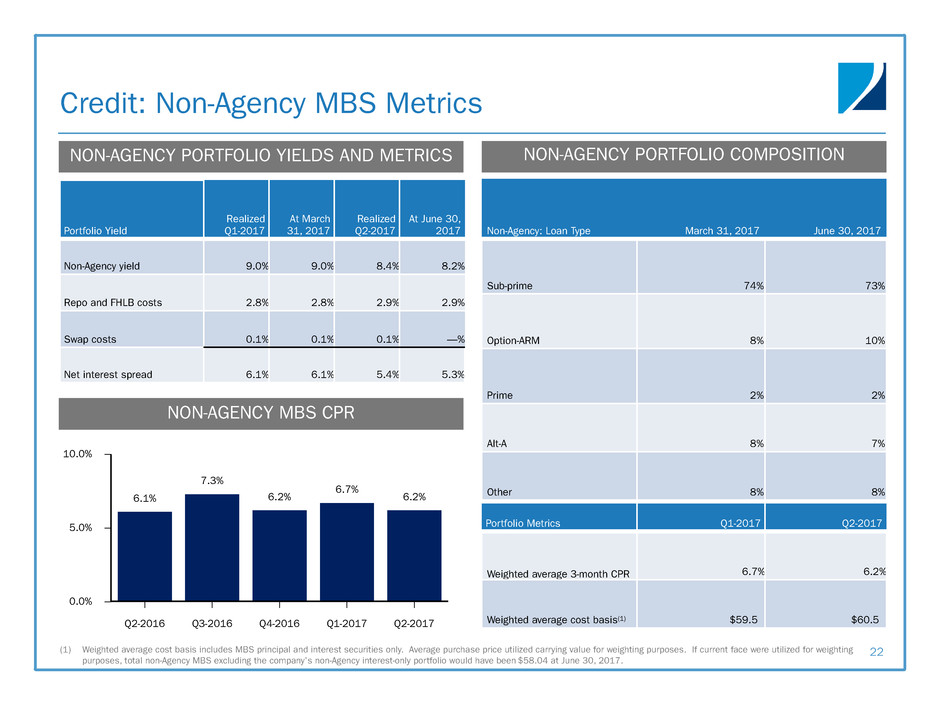 Credit: Non-Agency MBS Metrics

NON-AGENCY PORTFOLIO YIELDS AND METRICS

| Portfolio Yield | Realized Q1-2017 | At March 31, 2017 | Realized Q2-2017 | At June 30, 2017 |
|---|---|---|---|---|
| Non-Agency yield | 9.0% | 9.0% | 8.4% | 8.2% |
| Repo and FHLB costs | 2.8% | 2.8% | 2.9% | 2.9% |
| Swap costs | 0.1% | 0.1% | 0.1% | —% |
| Net interest spread | 6.1% | 6.1% | 5.4% | 5.3% |

NON-AGENCY MBS CPR

10.0%
5.0%
0.0%

6.1% 7.3% 6.2% 6.7% 6.2%

Q2-2016 Q3-2016 Q4-2016 Q1-2017 Q2-2017

NON-AGENCY PORTFOLIO COMPOSITION

| Non-Agency: Loan Type | March 31, 2017 | June 30, 2017 |
|---|---|---|
| Sub-prime | 74% | 73% |
| Option-ARM | 8% | 10% |
| Prime | 2% | 2% |
| Alt-A | 8% | 7% |
| Other | 8% | 8% |
| Portfolio Metrics | Q1-2017 | Q2-2017 |
| Weighted average 3-month CPR | 6.7% | 6.2% |
| Weighted average cost basis$^{(1)}$ | $59.5 | $60.5 |

(1) Weighted average cost basis includes MBS principal and interest securities only. Average purchase price utilized carrying value for weighting purposes. If current face were utilized for weighting purposes, total non-Agency MBS excluding the company's non-Agency interest-only portfolio would have been $58.04 at June 30, 2017.

22